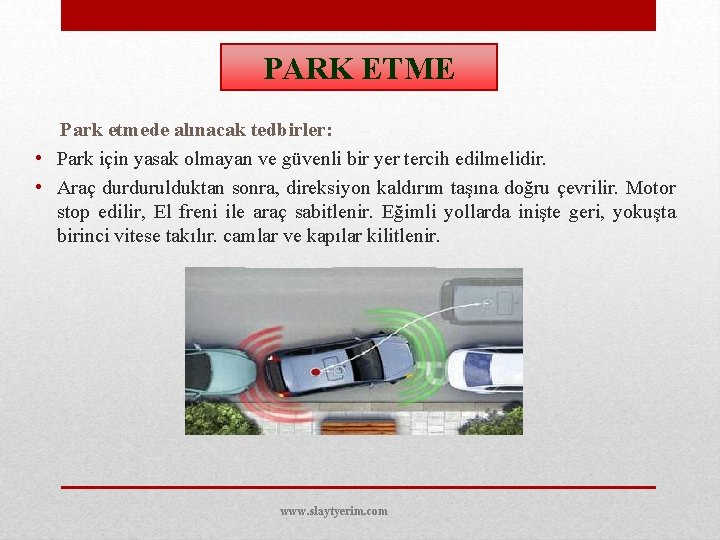 PARK ETME

Park etmede alınacak tedbirler:

• Park için yasak olmayan ve güvenli bir yer tercih edilmelidir.
• Araç durdurulduktan sonra, direksiyon kaldırım taşına doğru çevrilir. Motor stop edilir, El freni ile araç sabitlenir. Eğimli yollarda inişte geri, yokuşta birinci vitese takılır. camlar ve kapılar kilitlenir.

www.slaytyerim.com